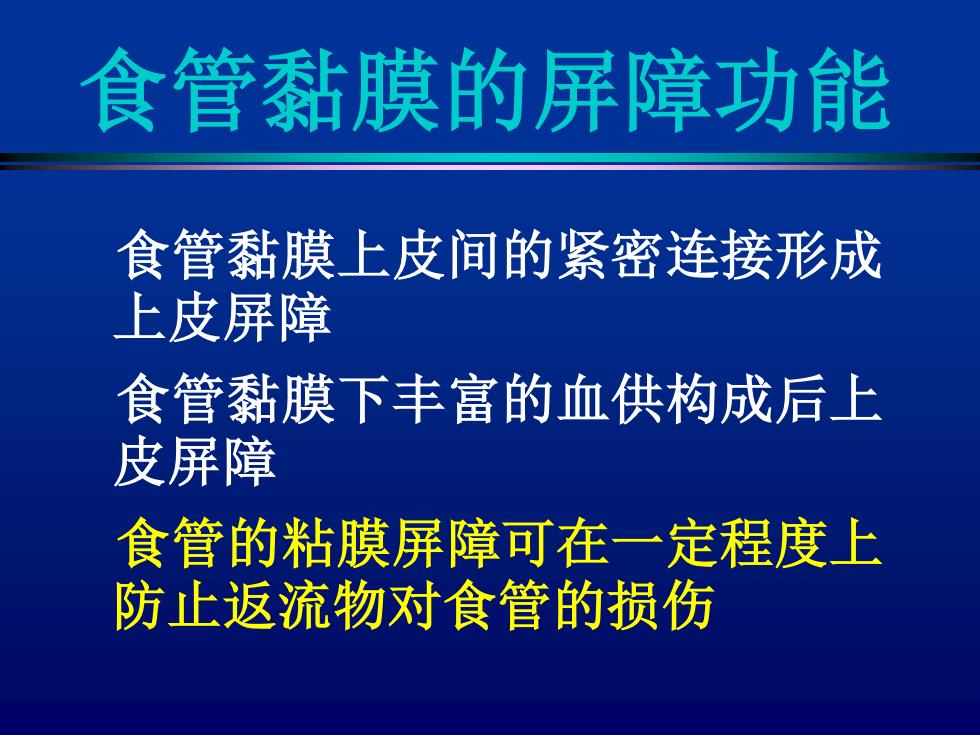 食管黏膜的屏障功能

食管黏膜上皮间的紧密连接形成上皮屏障

食管黏膜下丰富的血供构成后上皮屏障

食管的粘膜屏障可在一定程度上防止返流物对食管的损伤